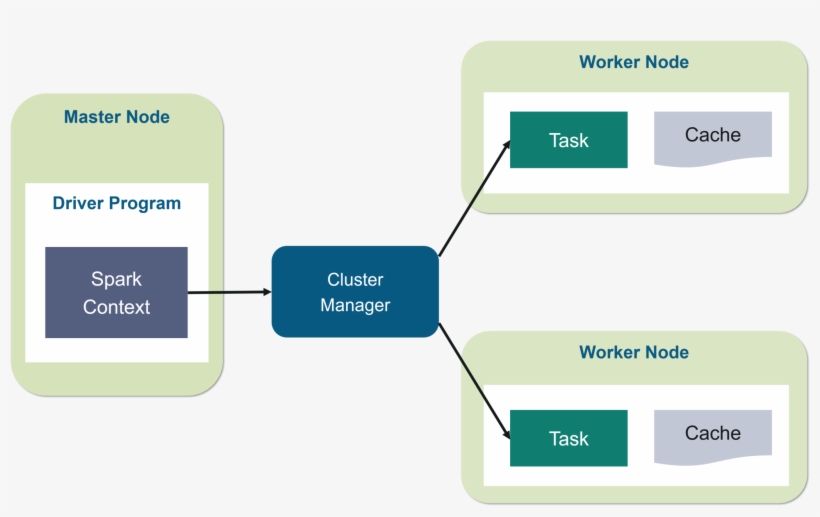 Master Node

Driver Program

Spark Context

Cluster Manager

Worker Node

Task

Cache

Worker Node

Task

Cache